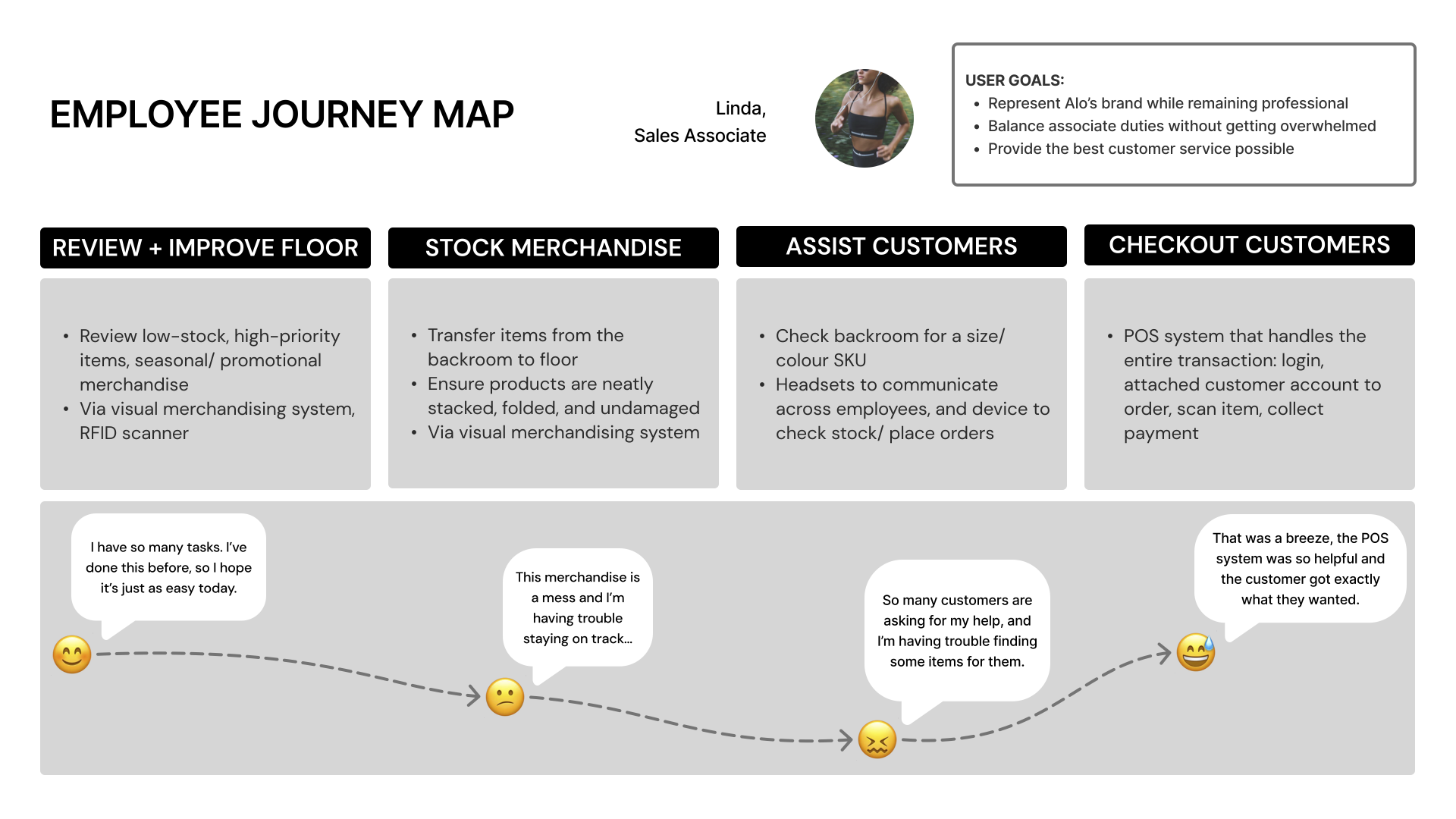 EMPLOYEE JOURNEY MAP

Linda,
Sales Associate

USER GOALS:
• Represent Alo's brand while remaining professional
• Balance associate duties without getting overwhelmed
• Provide the best customer service possible

REVIEW + IMPROVE FLOOR

• Review low-stock, high-priority items, seasonal/ promotional merchandise
• Via visual merchandising system, RFID scanner

STOCK MERCHANDISE

• Transfer items from the backroom to floor
• Ensure products are neatly stacked, folded, and undamaged
• Via visual merchandising system

ASSIST CUSTOMERS

• Check backroom for a size/ colour SKU
• Headsets to communicate across employees, and device to check stock/ place orders

CHECKOUT CUSTOMERS

• POS system that handles the entire transaction: login, attached customer account to order, scan item, collect payment

I have so many tasks. I've done this before, so I hope it's just as easy today.

This merchandise is a mess and I'm having trouble staying on track...

So many customers are asking for my help, and I'm having trouble finding some items for them.

That was a breeze, the POS system was so helpful and the customer got exactly what they wanted.